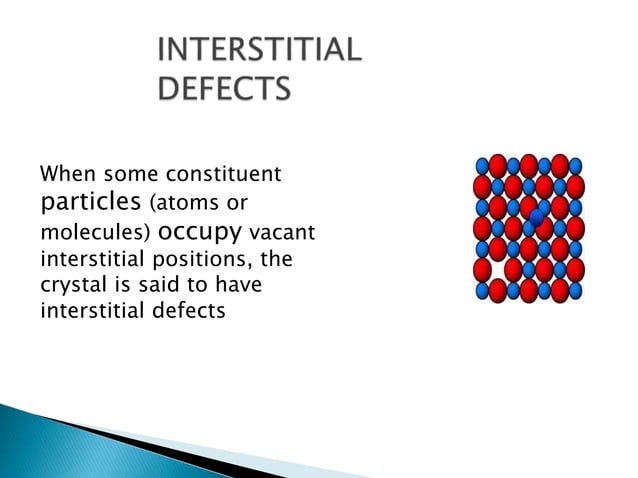 INTERSTITIAL DEFECTS

When some constituent particles (atoms or molecules) occupy vacant interstitial positions, the crystal is said to have interstitial defects